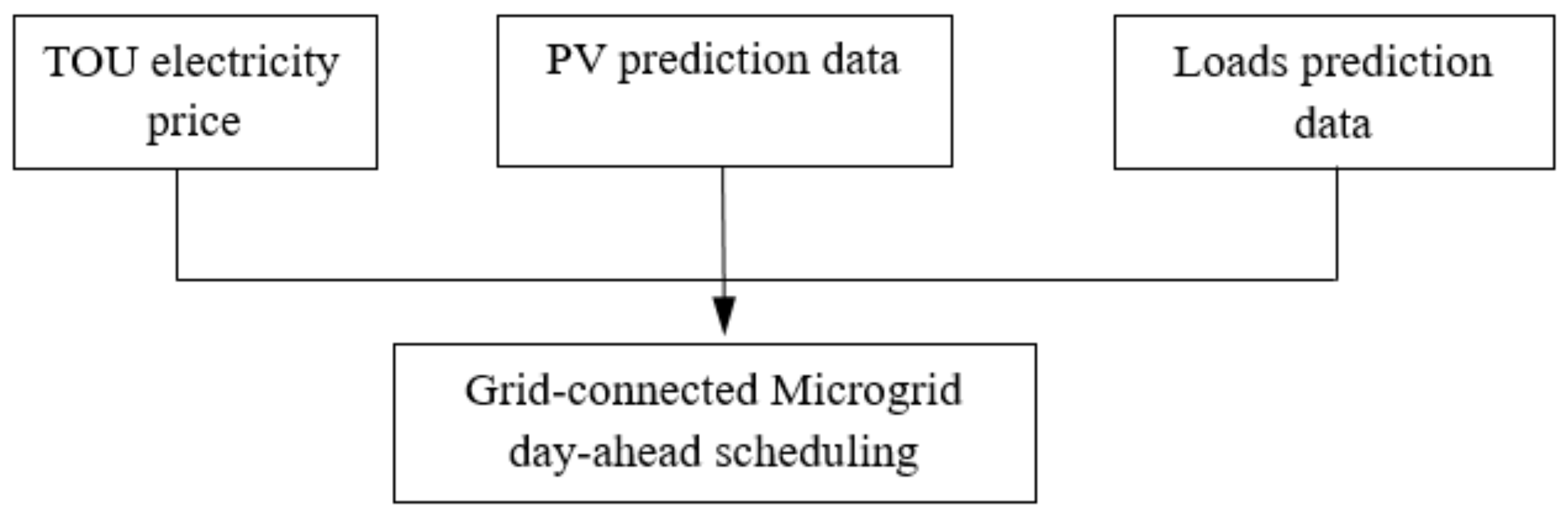 TOU electricity price

PV prediction data

Loads prediction data

Grid-connected Microgrid day-ahead scheduling